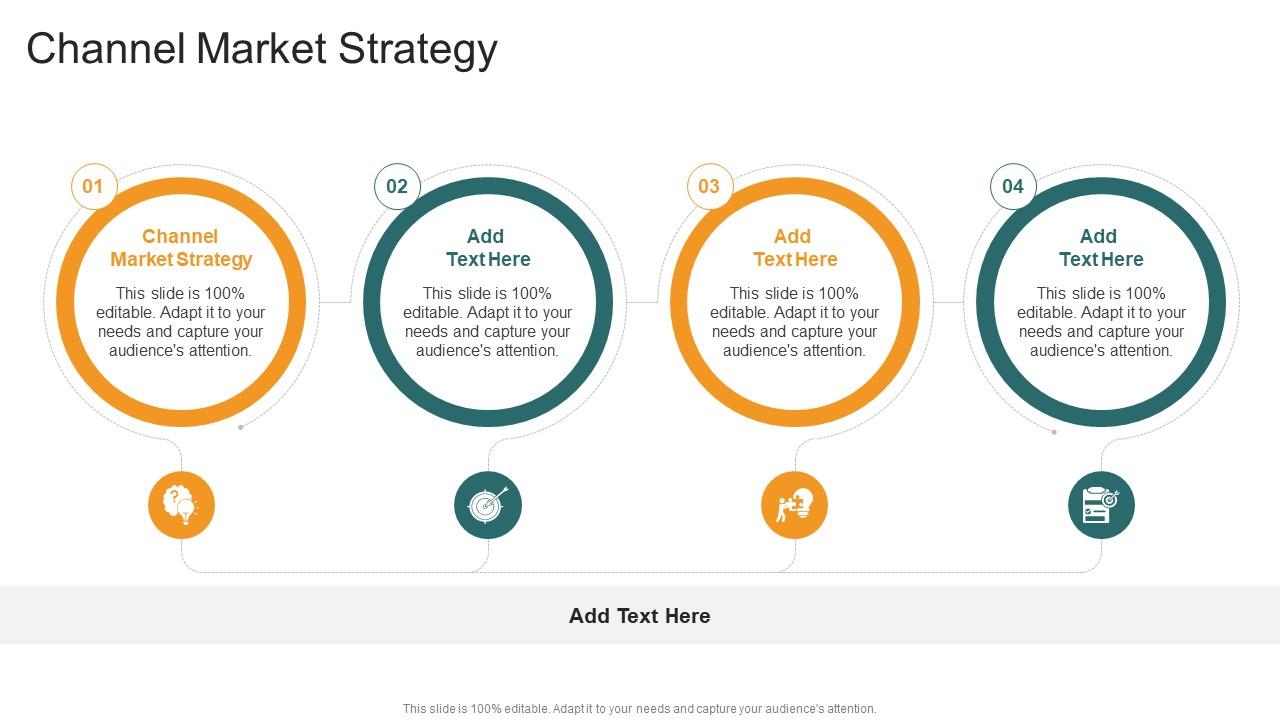 Channel Market Strategy

01

Channel Market Strategy

This slide is 100% editable. Adapt it to your needs and capture your audience's attention.

02

Add Text Here

This slide is 100% editable. Adapt it to your needs and capture your audience's attention.

03

Add Text Here

This slide is 100% editable. Adapt it to your needs and capture your audience's attention.

04

Add Text Here

This slide is 100% editable. Adapt it to your needs and capture your audience's attention.

Add Text Here

This slide is 100% editable. Adapt it to your needs and capture your audience's attention.